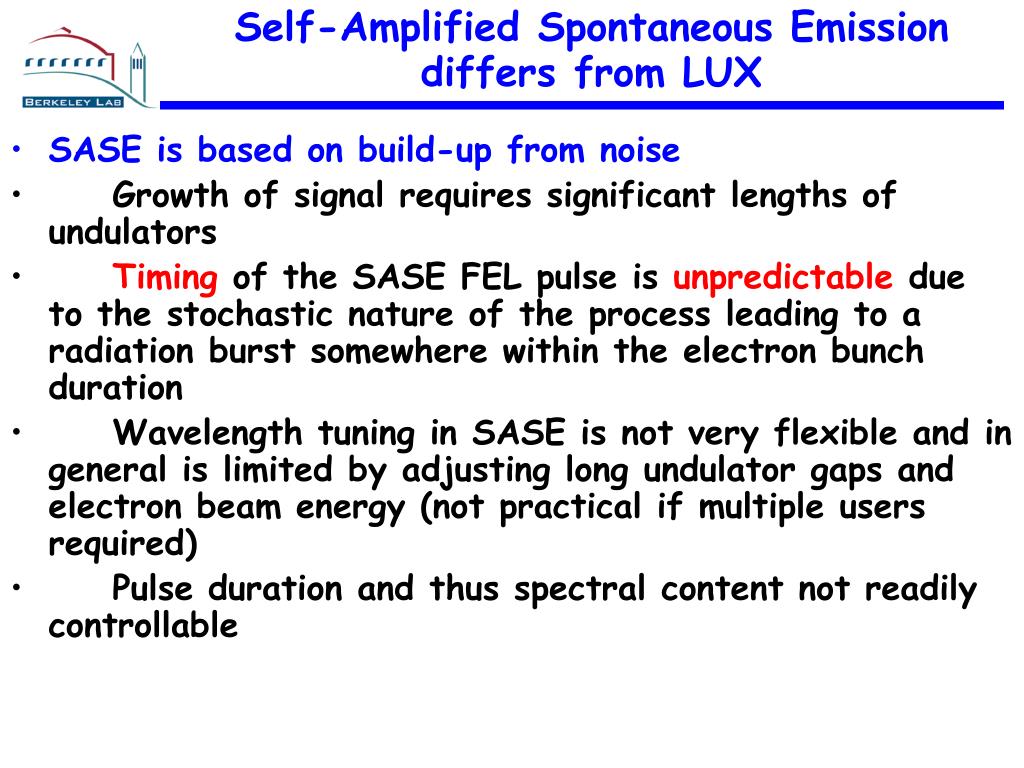 BERKELEY LAB

Self-Amplified Spontaneous Emission differs from LUX

• SASE is based on build-up from noise

• Growth of signal requires significant lengths of undulators

• Timing of the SASE FEL pulse is unpredictable due to the stochastic nature of the process leading to a radiation burst somewhere within the electron bunch duration

• Wavelength tuning in SASE is not very flexible and in general is limited by adjusting long undulator gaps and electron beam energy (not practical if multiple users required)

• Pulse duration and thus spectral content not readily controllable